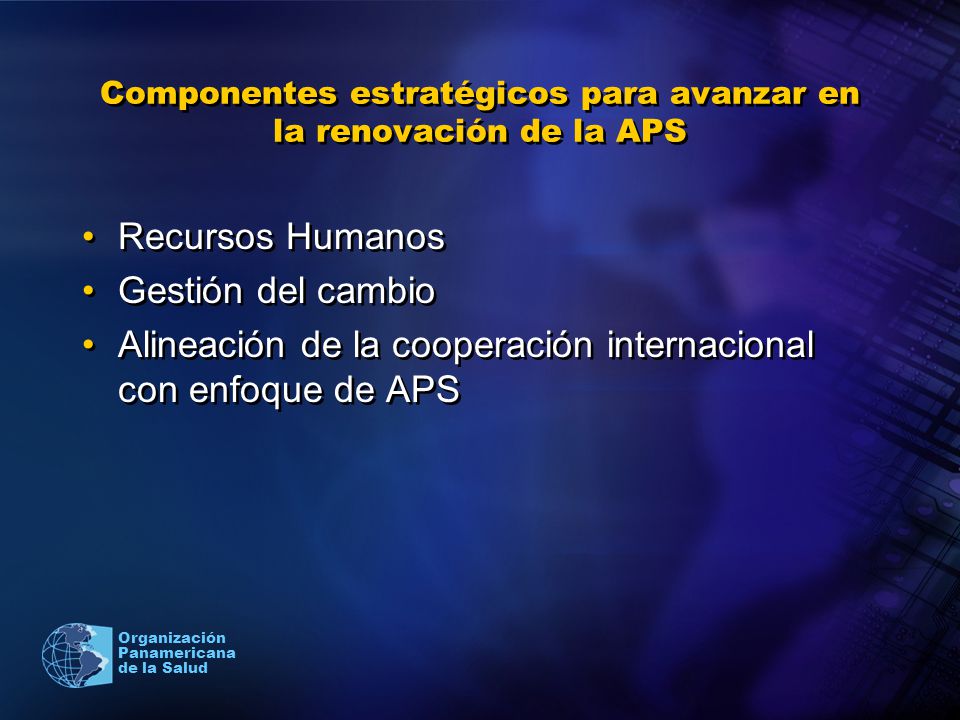 Componentes estratégicos para avanzar en la renovación de la APS

• Recursos Humanos
• Gestión del cambio
• Alineación de la cooperación internacional con enfoque de APS

Organización Panamericana de la Salud